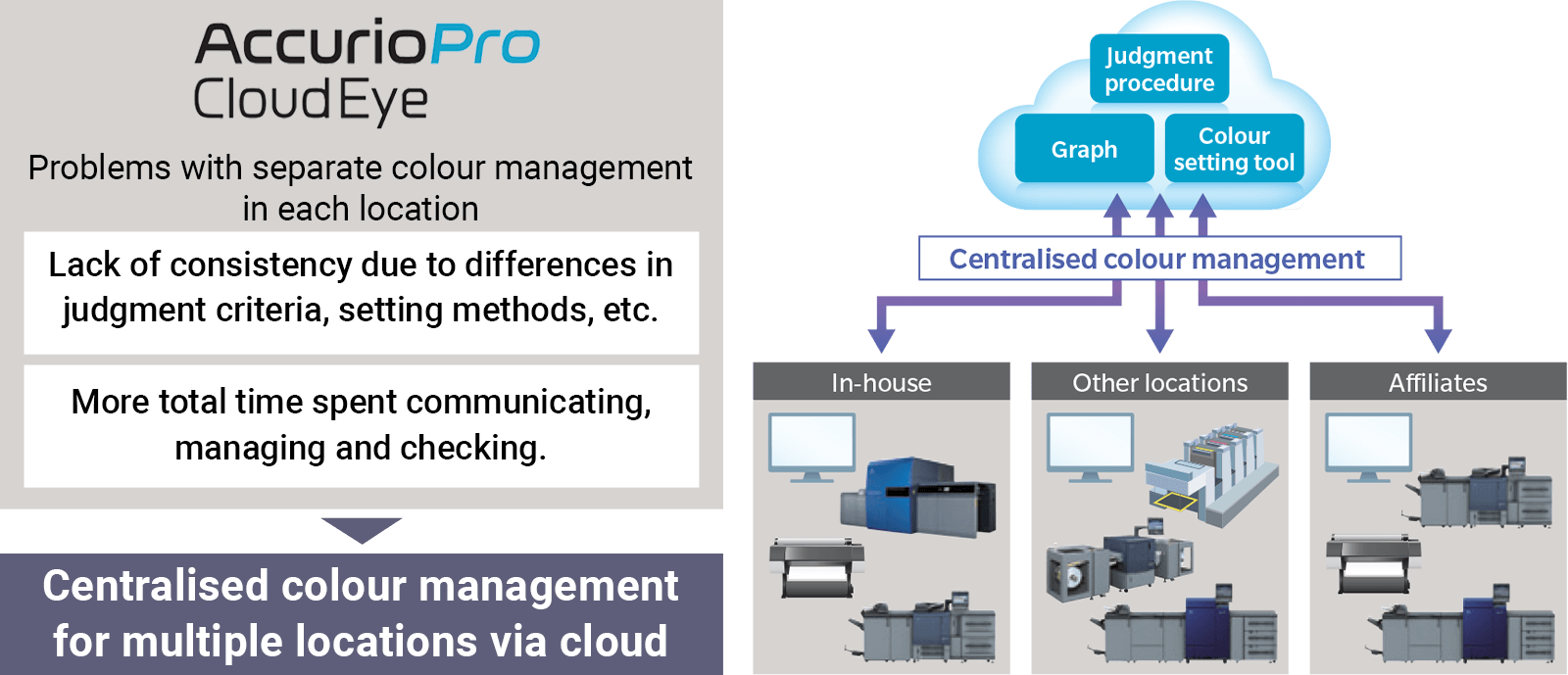 AccurioPro
CloudEye

Problems with separate colour management in each location

Lack of consistency due to differences in judgment criteria, setting methods, etc.

More total time spent communicating, managing and checking.

Centralised colour management for multiple locations via cloud

Judgment procedure

Graph

Colour setting tool

Centralised colour management

In-house

Other locations

Affiliates